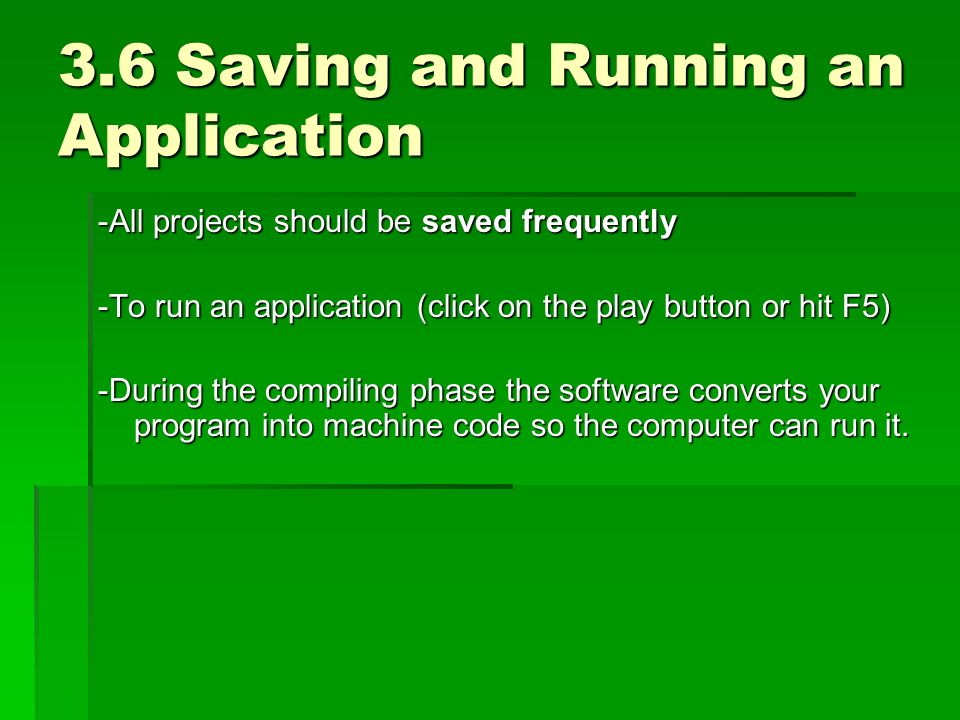 3.6 Saving and Running an Application

-All projects should be saved frequently

-To run an application (click on the play button or hit F5)

-During the compiling phase the software converts your program into machine code so the computer can run it.